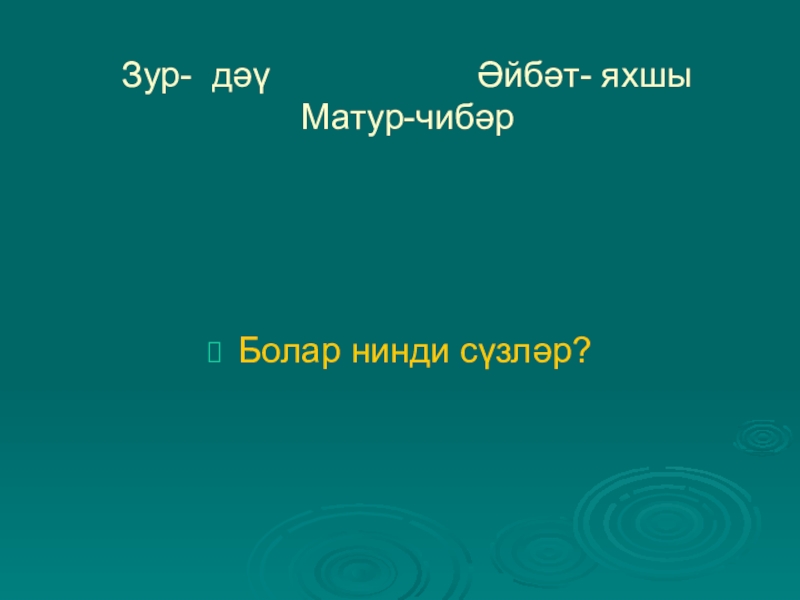 Зур- дәү Әйбәт- яхшы
Матур-чибәр

Болар нинди сүзләр?